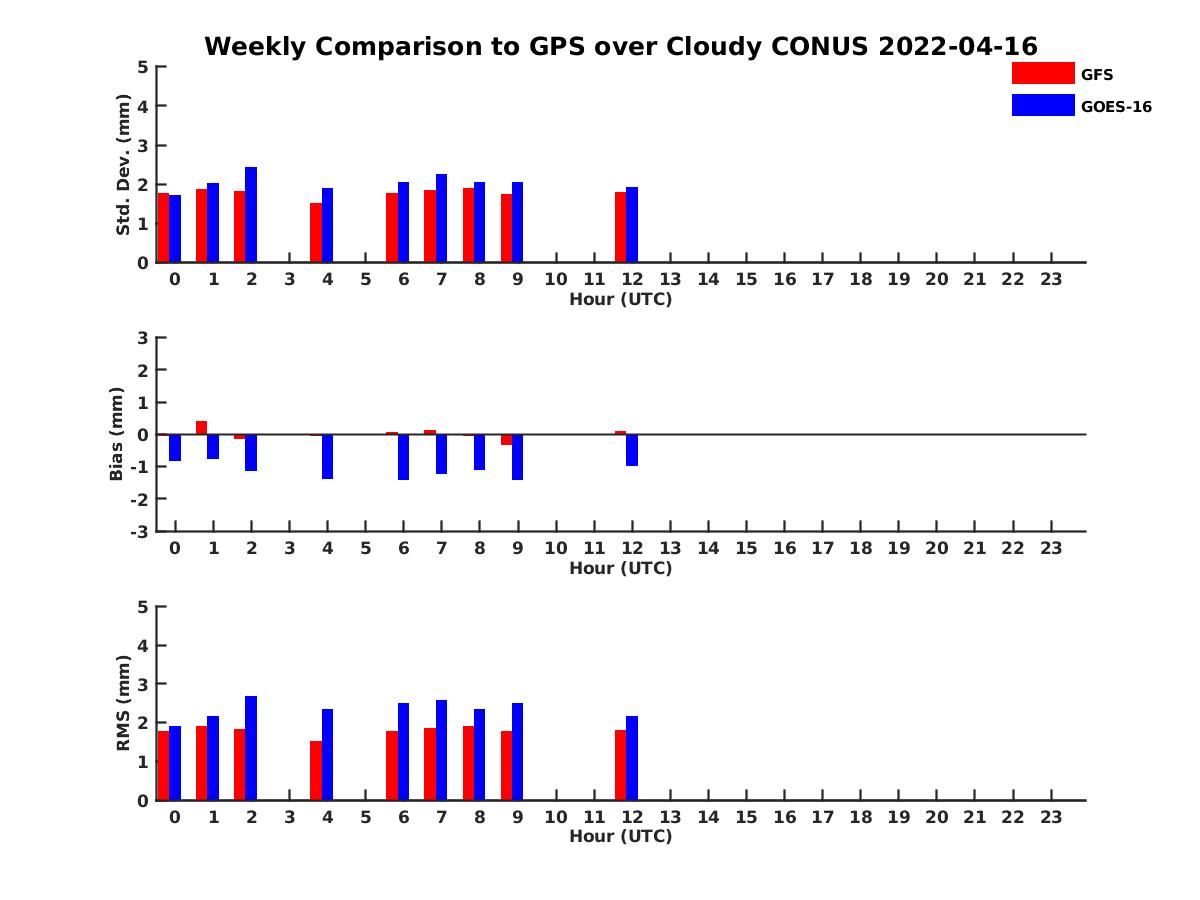 Weekly Comparison to GPS over Cloudy CONUS 2022-04-16

GFS
GOES-16

Std. Dev. (mm)
5
4
3
2
1
0
0 1 2 3 4 5 6 7 8 9 10 11 12 13 14 15 16 17 18 19 20 21 22 23
Hour (UTC)

Bias (mm)
3
2
1
0
-1
-2
-3
0 1 2 3 4 5 6 7 8 9 10 11 12 13 14 15 16 17 18 19 20 21 22 23
Hour (UTC)

RMS (mm)
5
4
3
2
1
0
0 1 2 3 4 5 6 7 8 9 10 11 12 13 14 15 16 17 18 19 20 21 22 23
Hour (UTC)